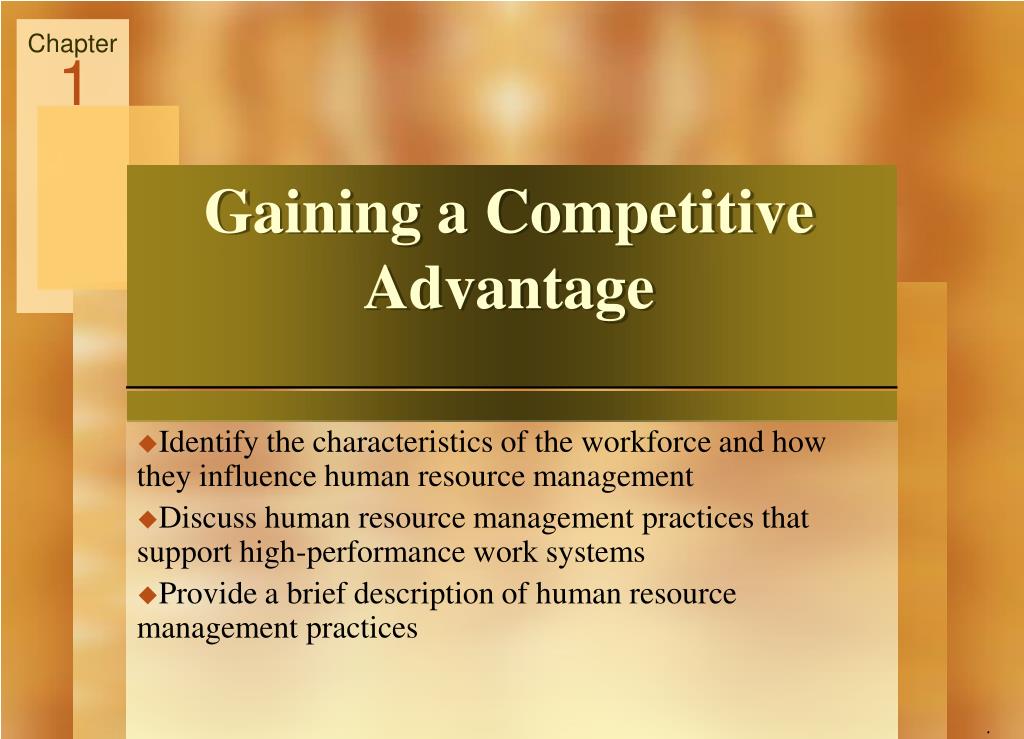 Chapter
1

Gaining a Competitive Advantage

◆Identify the characteristics of the workforce and how they influence human resource management

◆Discuss human resource management practices that support high-performance work systems

◆Provide a brief description of human resource management practices